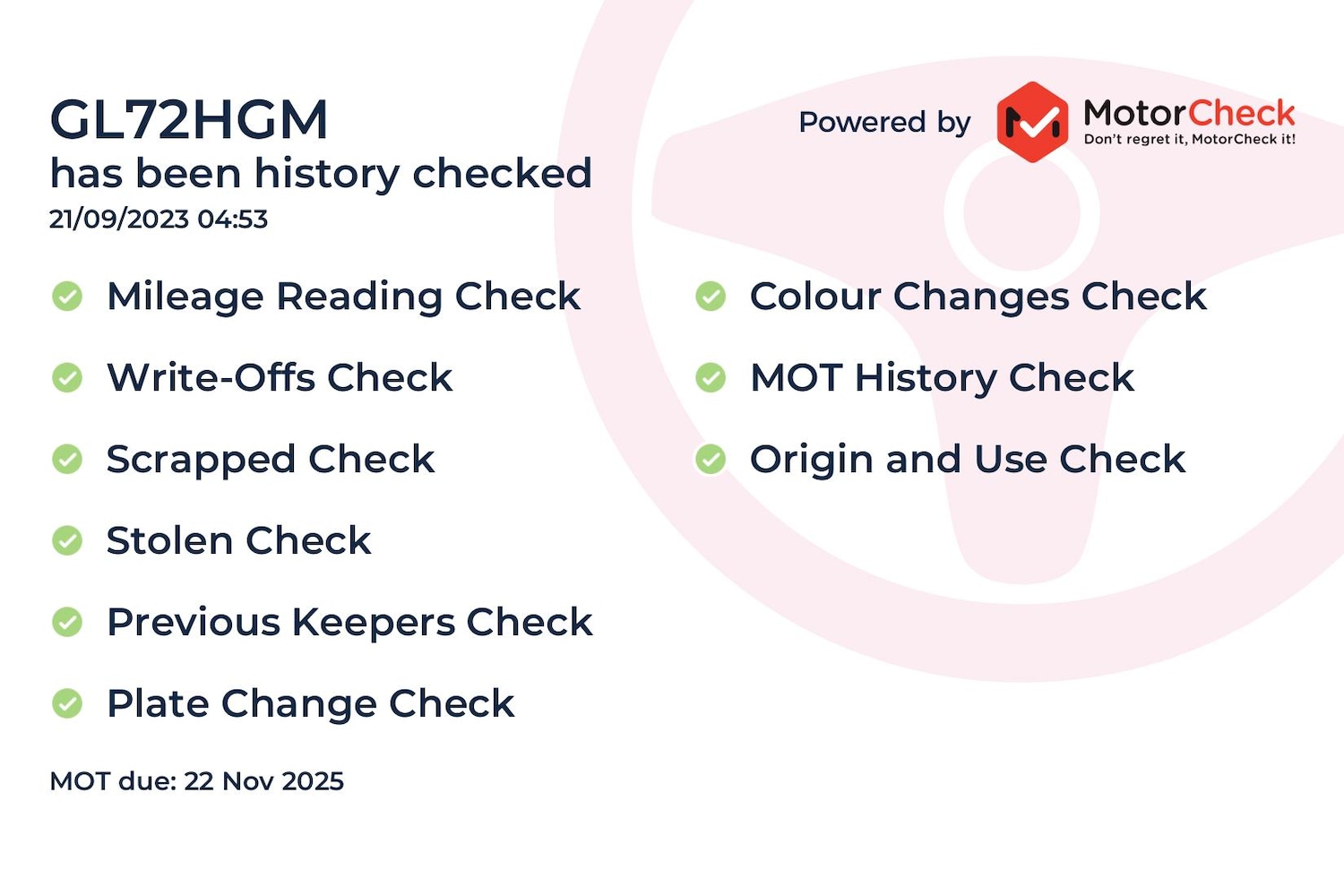 GL72HGM
has been history checked
21/09/2023 04:53

Powered by MotorCheck
Don't regret it, MotorCheck it!

Mileage Reading Check

Write-Offs Check

Scrapped Check

Stolen Check

Previous Keepers Check

Plate Change Check

Colour Changes Check

MOT History Check

Origin and Use Check

MOT due: 22 Nov 2025